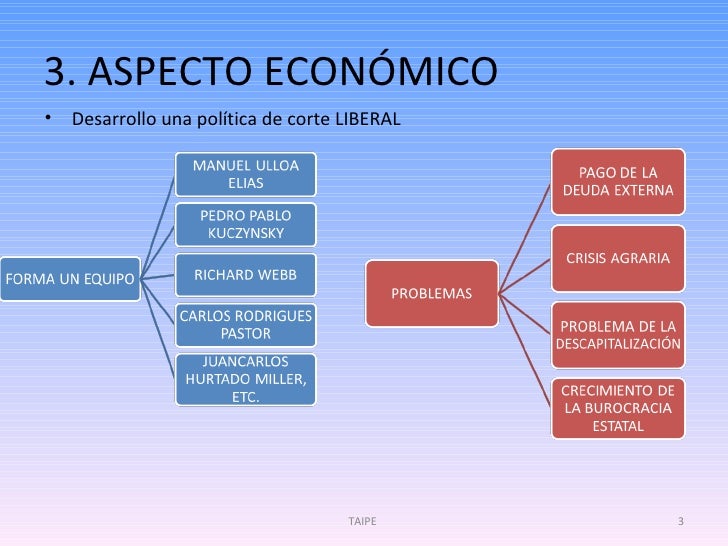 3. ASPECTO ECONÓMICO

• Desarrollo una política de corte LIBERAL

FORMA UN EQUIPO

MANUEL ULLOA ELIAS

PEDRO PABLO KUCZYNSKY

RICHARD WEBB

CARLOS RODRIGUES PASTOR

JUANCARLOS HURTADO MILLER, ETC.

PROBLEMAS

PAGO DE LA DEUDA EXTERNA

CRISIS AGRARIA

PROBLEMA DE LA DESCAPITALIZACIÓN

CRECIMIENTO DE LA BUROCRACIA ESTATAL

TAIPE

3